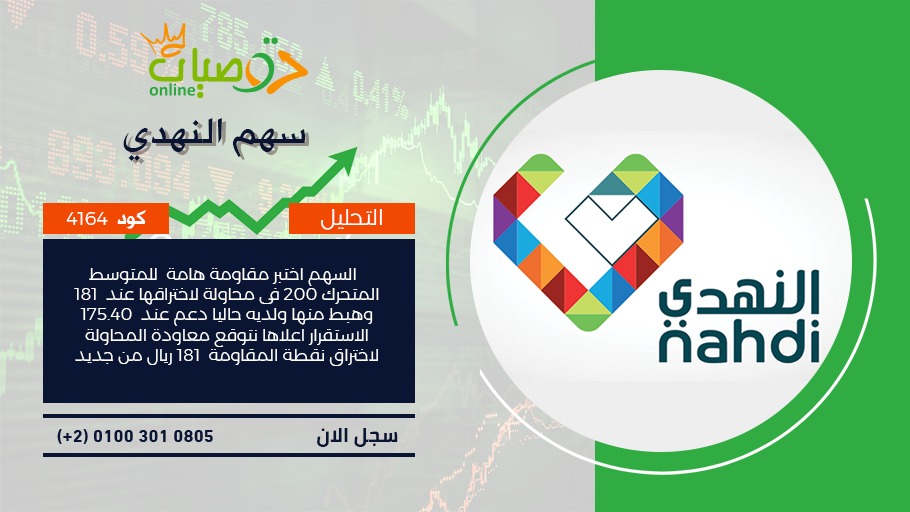 توصيات online

سهم النهدي

التحليل

كود 4164

السهم اختبر مقاومة هامة للمتوسط المتحرك 200 فى محاولة لاختراقها عند 181 وهبط منها ولديه حاليا دعم عند 175.40 الاستقرار اعلاها نتوقع معاودة المحاولة لاختراق نقطة المقاومة 181 ريال من جديد

سجل الان

(+2) 0100 301 0805

النهدي
nahdi